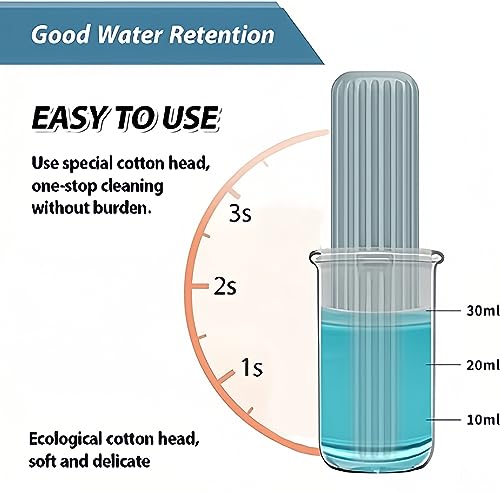 Good Water Retention

EASY TO USE

Use special cotton head, one-stop cleaning without burden.

3s

2s

1s

30ml

20ml

10ml

Ecological cotton head, soft and delicate